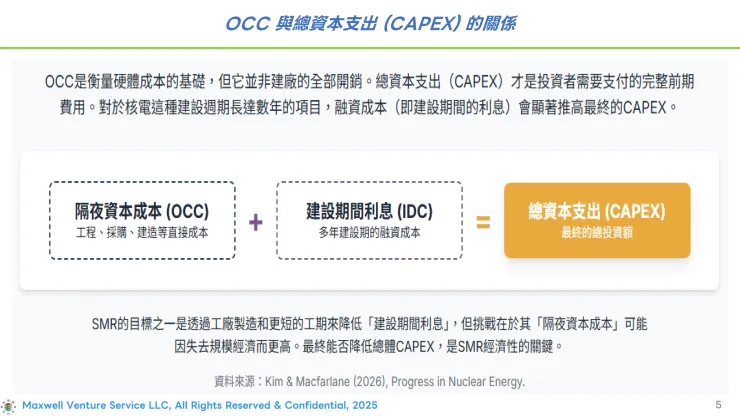 OCC 與總資本支出 (CAPEX) 的關係

OCC是衡量硬體成本的基礎，但它並非建廠的全部開銷。總資本支出（CAPEX）才是投資者需要支付的完整前期費用。對於核電這種建設週期長達數年的項目，融資成本（即建設期間的利息）會顯著推高最終的CAPEX。

隔夜資本成本 (OCC)
工程、採購、建造等直接成本

+

建設期間利息 (IDC)
多年建設期的融資成本

=

總資本支出 (CAPEX)
最終的總投資額

SMR的目標之一是透過工廠製造和更短的工期來降低「建設期間利息」，但挑戰在於其「隔夜資本成本」可能因失去規模經濟而更高。最終能否降低總體CAPEX，是SMR經濟性的關鍵。

資料來源：Kim & Macfarlane (2026), Progress in Nuclear Energy.

Maxwell Venture Service LLC, All Rights Reserved & Confidential, 2025

5